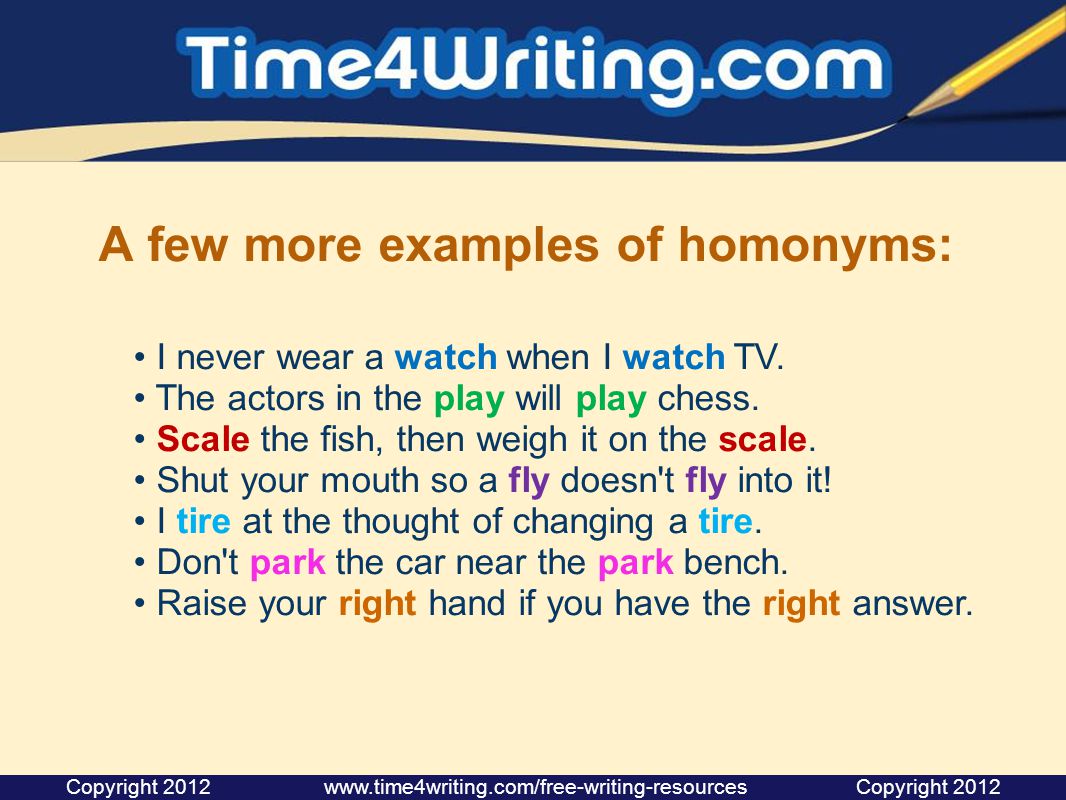 Time4Writing.com

A few more examples of homonyms:

• I never wear a watch when I watch TV.
• The actors in the play will play chess.
• Scale the fish, then weigh it on the scale.
• Shut your mouth so a fly doesn't fly into it!
• I tire at the thought of changing a tire.
• Don't park the car near the park bench.
• Raise your right hand if you have the right answer.

Copyright 2012 www.time4writing.com/free-writing-resources Copyright 2012